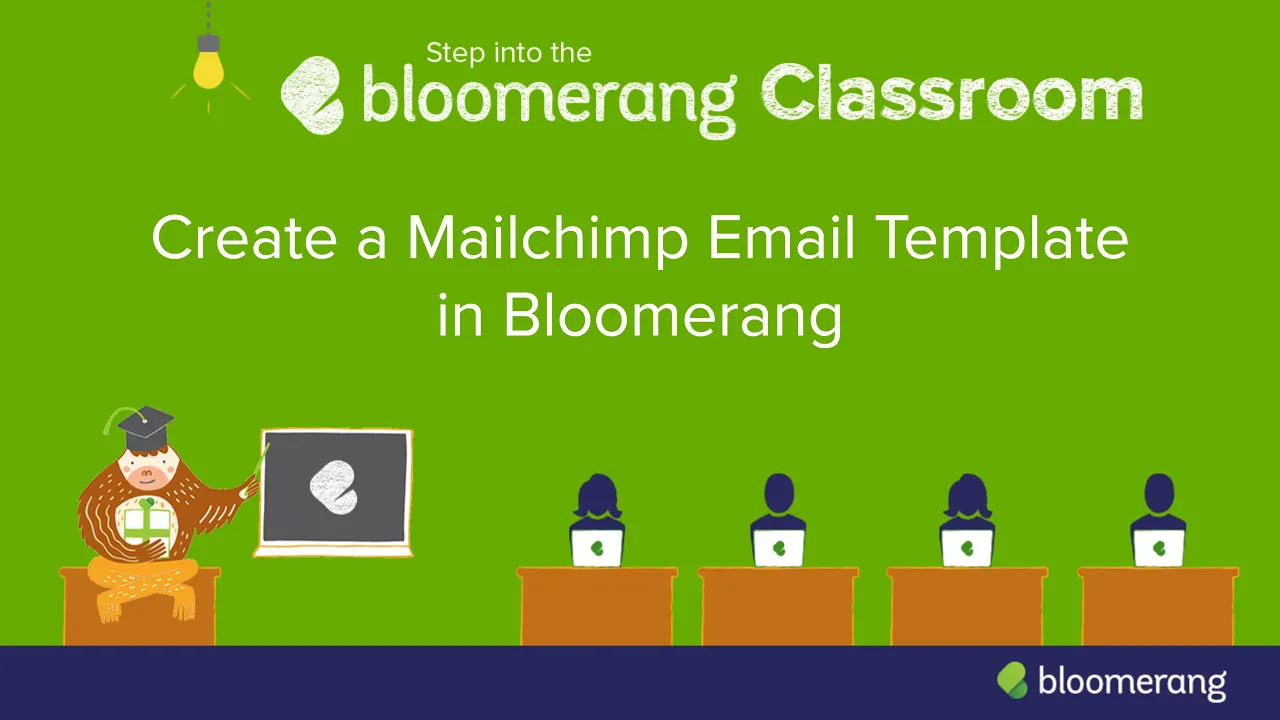 Step into the
bloomerang Classroom

Create a Mailchimp Email Template in Bloomerang

bloomerang